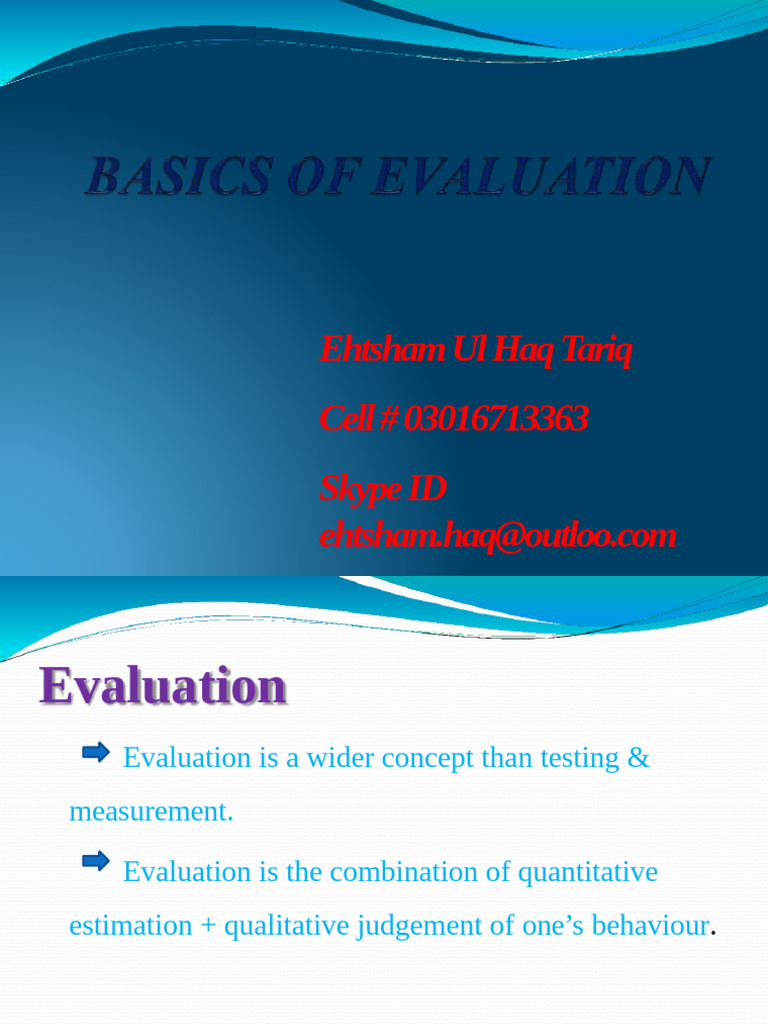 BASICS OF EVALUATION

Ehtsham Ul Haq Tariq

Cell # 03016713363

Skype ID ehtsham.haq@outloo.com

Evaluation

Evaluation is a wider concept than testing & measurement.

Evaluation is the combination of quantitative estimation + qualitative judgement of one's behaviour.